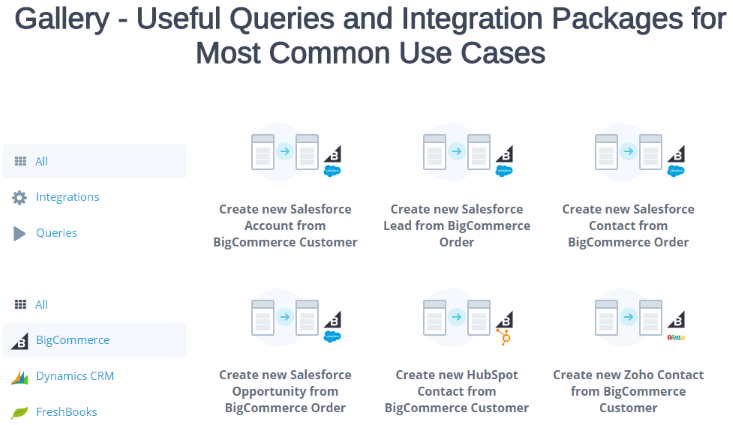 Gallery - Useful Queries and Integration Packages for Most Common Use Cases

All
Integrations
Queries

All
BigCommerce
Dynamics CRM
FreshBooks

Create new Salesforce Account from BigCommerce Customer

Create new Salesforce Lead from BigCommerce Order

Create new Salesforce Contact from BigCommerce Order

Create new Salesforce Opportunity from BigCommerce Order

Create new HubSpot Contact from BigCommerce Customer

Create new Zoho Contact from BigCommerce Customer